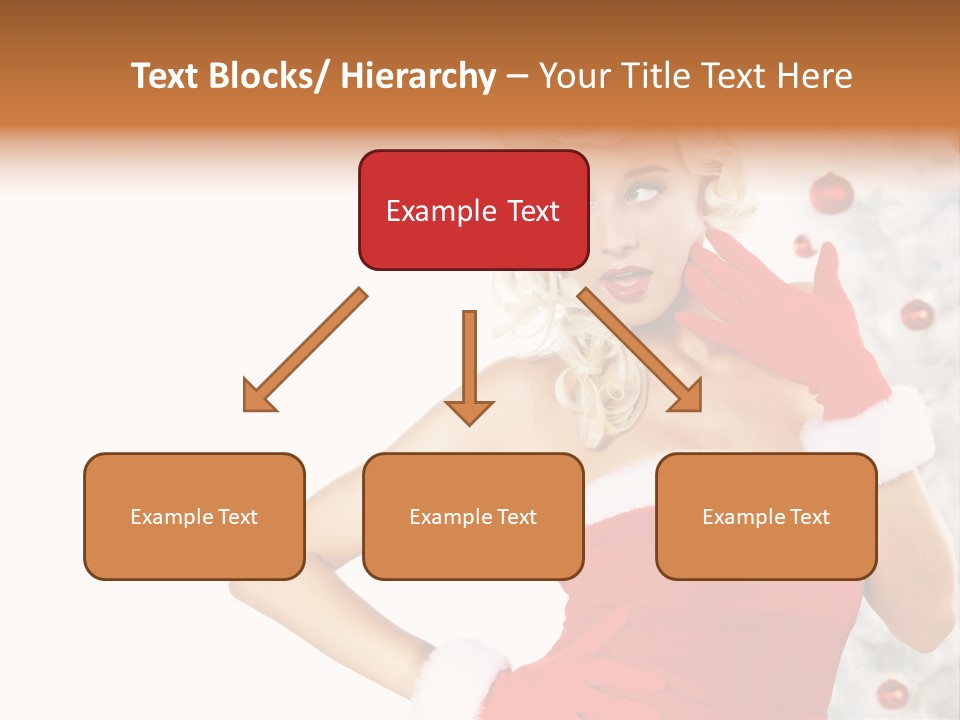 Text Blocks/ Hierarchy – Your Title Text Here

Example Text

Example Text

Example Text

Example Text